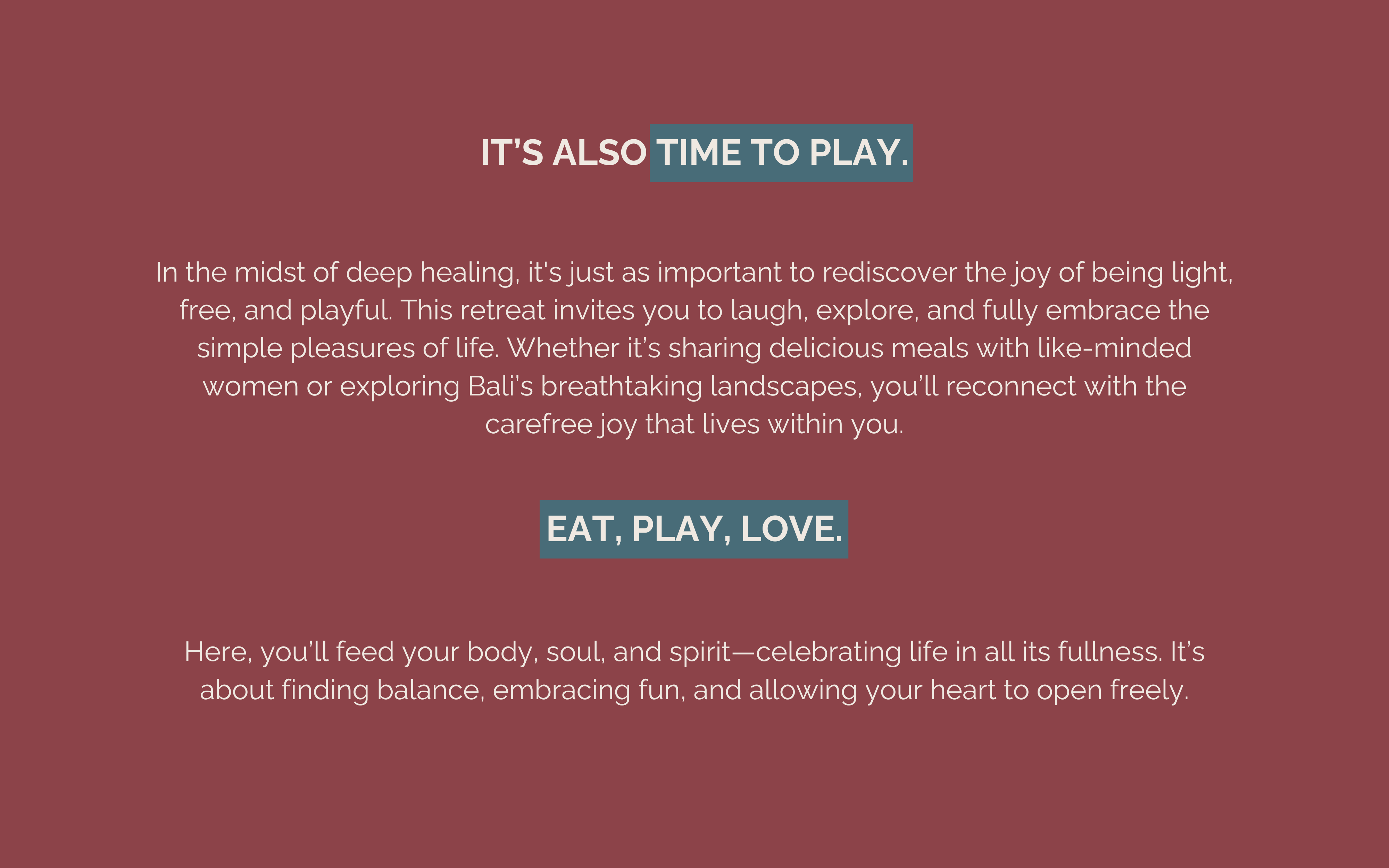 IT'S ALSO TIME TO PLAY.

In the midst of deep healing, it's just as important to rediscover the joy of being light, free, and playful. This retreat invites you to laugh, explore, and fully embrace the simple pleasures of life. Whether it's sharing delicious meals with like-minded women or exploring Bali's breathtaking landscapes, you'll reconnect with the carefree joy that lives within you.

EAT, PLAY, LOVE.

Here, you'll feed your body, soul, and spirit—celebrating life in all its fullness. It's about finding balance, embracing fun, and allowing your heart to open freely.